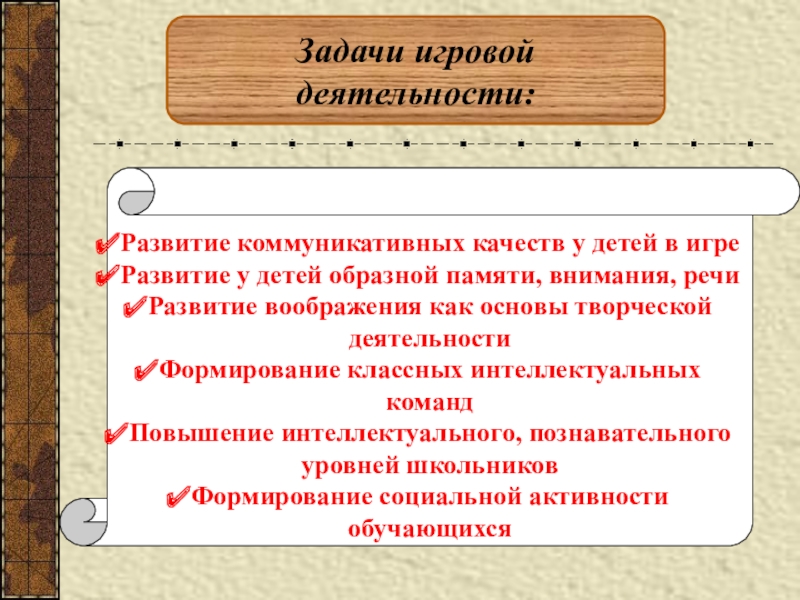 Задачи игровой деятельности:

✔Развитие коммуникативных качеств у детей в игре
✔Развитие у детей образной памяти, внимания, речи
✔Развитие воображения как основы творческой деятельности
✔Формирование классных интеллектуальных команд
✔Повышение интеллектуального, познавательного уровней школьников
✔Формирование социальной активности обучающихся